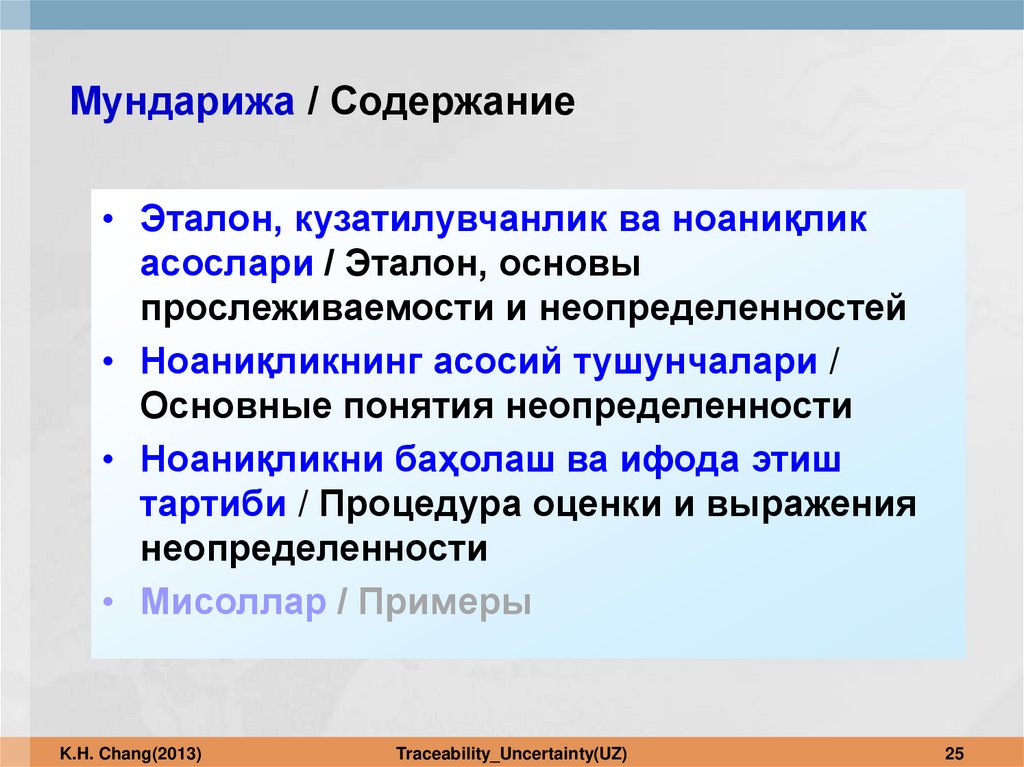 Мундарижа / Содержание

• Эталон, кузатилувчанлик ва ноаниқлик асослари / Эталон, основы прослеживаемости и неопределенностей
• Ноаниқликнинг асосий тушунчалари / Основные понятия неопределенности
• Ноаниқликни баҳолаш ва ифода этиш тартиби / Процедура оценки и выражения неопределенности
• Мисоллар / Примеры

K.H. Chang(2013)
Traceability_Uncertainty(UZ)
25